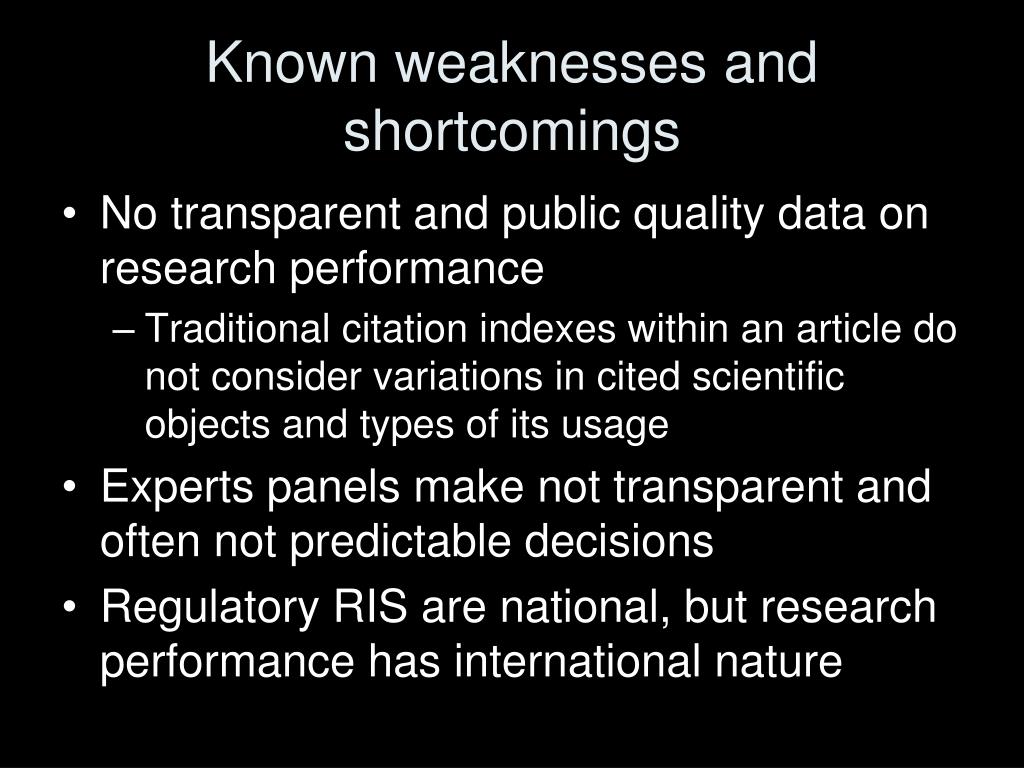 Known weaknesses and shortcomings

• No transparent and public quality data on research performance

– Traditional citation indexes within an article do not consider variations in cited scientific objects and types of its usage

• Experts panels make not transparent and often not predictable decisions

• Regulatory RIS are national, but research performance has international nature